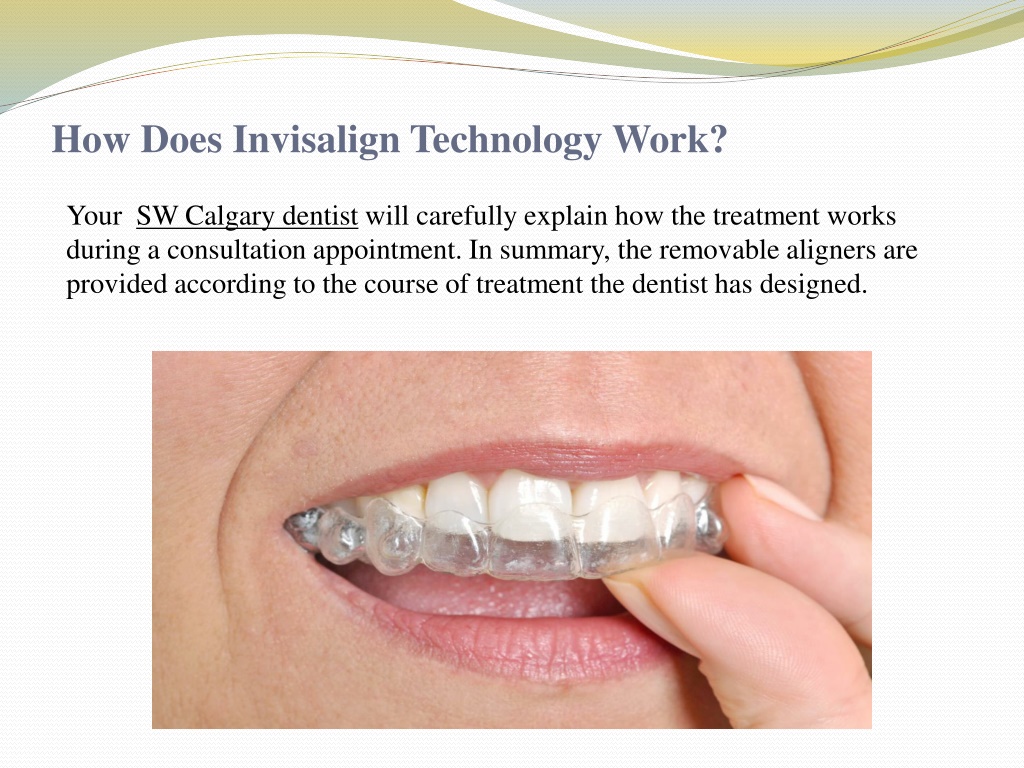 How Does Invisalign Technology Work?

Your SW Calgary dentist will carefully explain how the treatment works during a consultation appointment. In summary, the removable aligners are provided according to the course of treatment the dentist has designed.